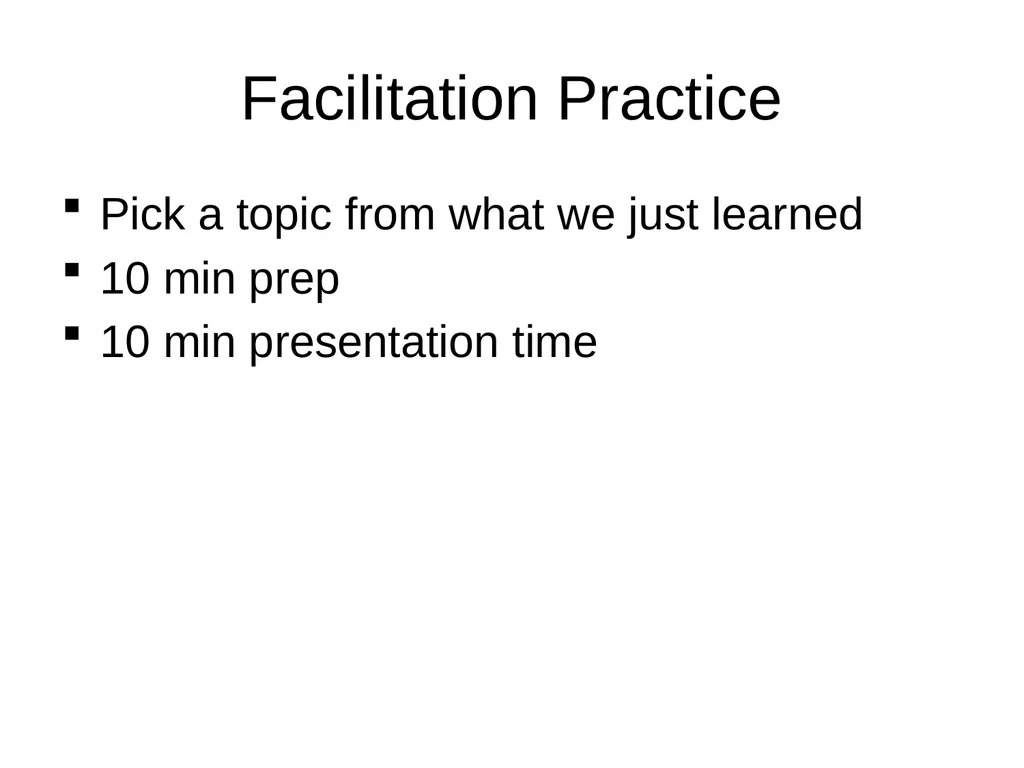 Facilitation Practice

- Pick a topic from what we just learned
- 10 min prep
- 10 min presentation time